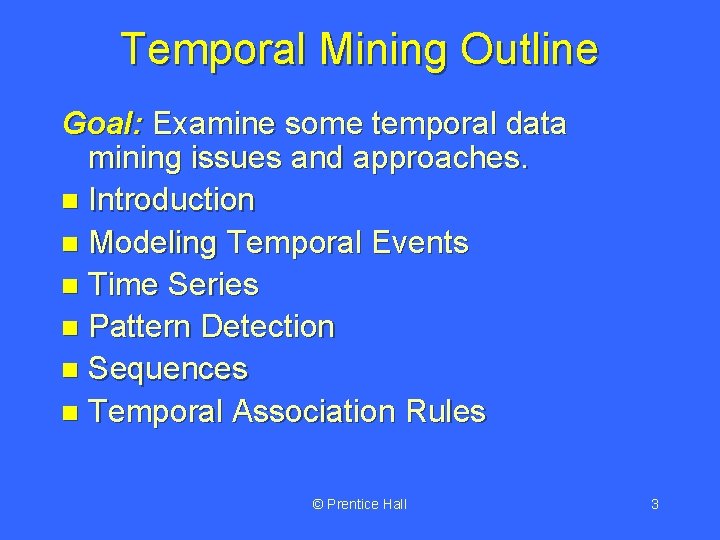 Temporal Mining Outline

Goal: Examine some temporal data mining issues and approaches.

- Introduction
- Modeling Temporal Events
- Time Series
- Pattern Detection
- Sequences
- Temporal Association Rules

© Prentice Hall

3